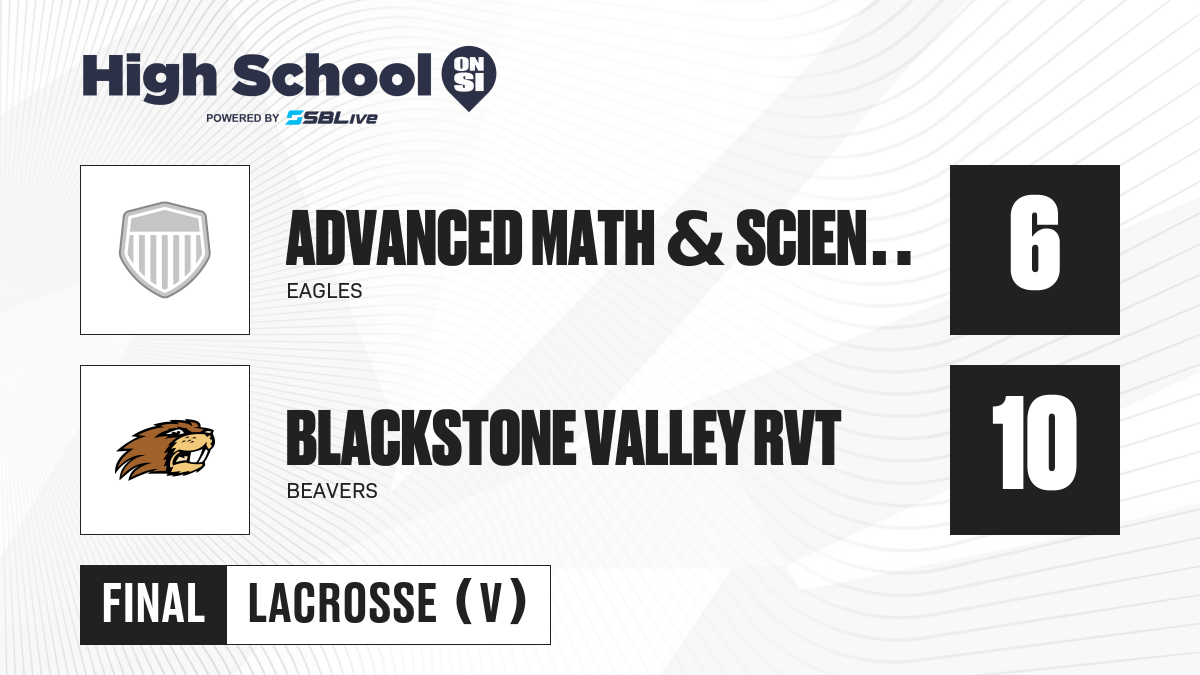 High School ON SI
POWERED BY SBLive

ADVANCED MATH & SCIEN..
EAGLES

6

BLACKSTONE VALLEY RVT
BEAVERS

10

FINAL LACROSSE (V)